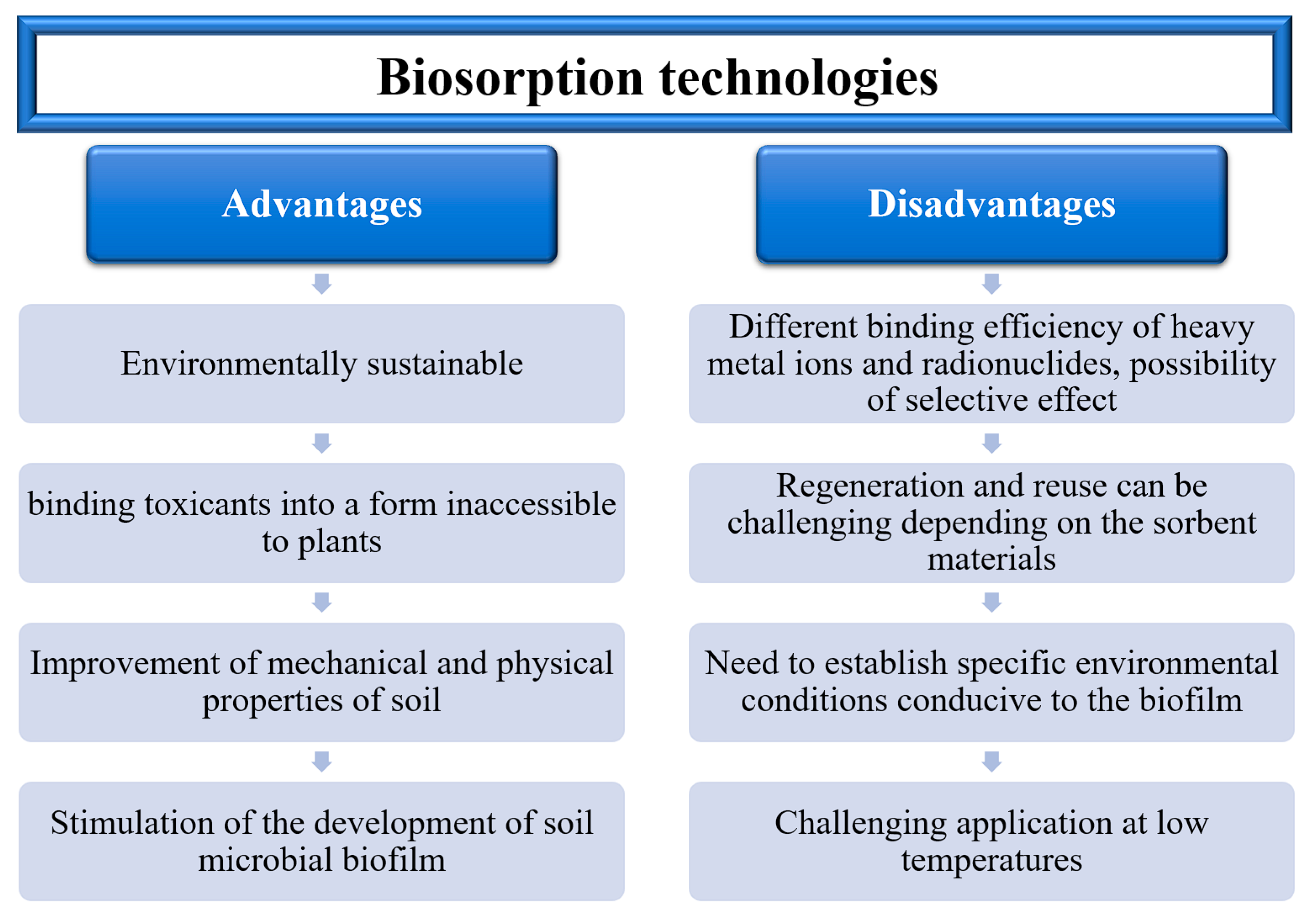 Biosorption technologies

Advantages

Environmentally sustainable

binding toxicants into a form inaccessible to plants

Improvement of mechanical and physical properties of soil

Stimulation of the development of soil microbial biofilm

Disadvantages

Different binding efficiency of heavy metal ions and radionuclides, possibility of selective effect

Regeneration and reuse can be challenging depending on the sorbent materials

Need to establish specific environmental conditions conducive to the biofilm

Challenging application at low temperatures